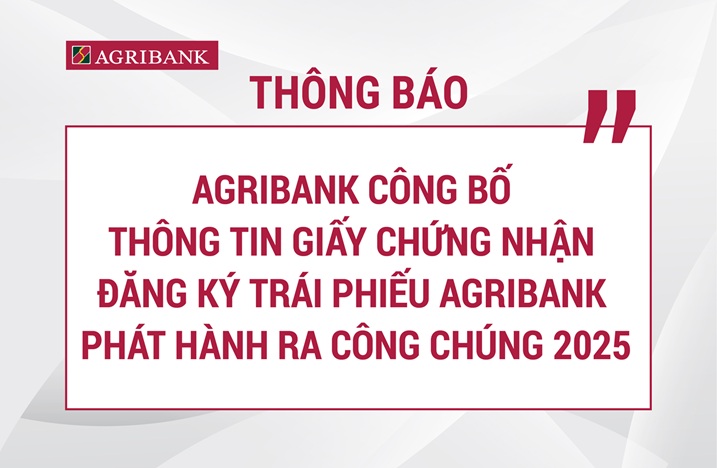 AGRIBANK

THÔNG BÁO

AGRIBANK CÔNG BỐ THÔNG TIN GIẤY CHỨNG NHẬN ĐĂNG KÝ TRÁI PHIẾU AGRIBANK PHÁT HÀNH RA CÔNG CHÚNG 2025